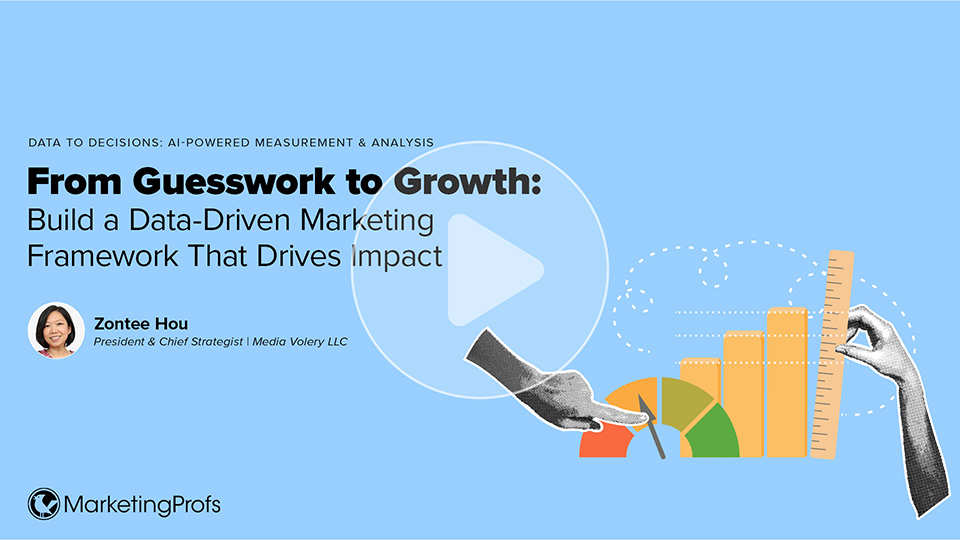 DATA TO DECISIONS: AI-POWERED MEASUREMENT & ANALYSIS

From Guesswork to Growth: Build a Data-Driven Marketing Framework That Drives Impact

Zontee Hou
President & Chief Strategist | Media Volery LLC

MarketingProfs